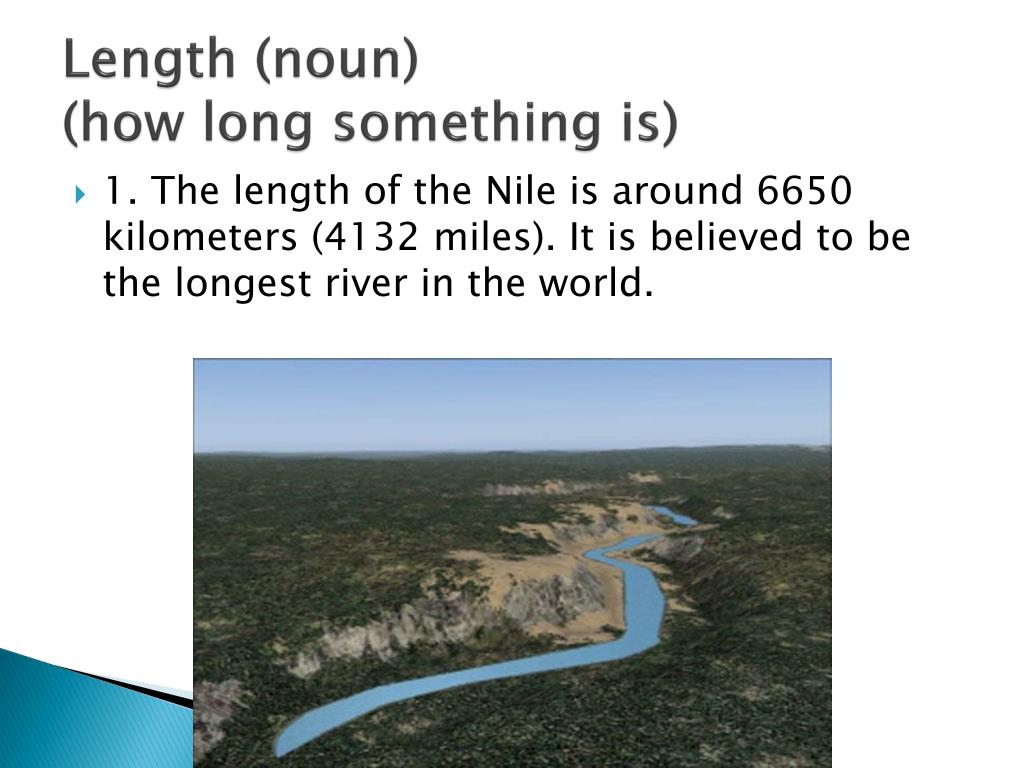 Length (noun)
(how long something is)

1. The length of the Nile is around 6650 kilometers (4132 miles). It is believed to be the longest river in the world.